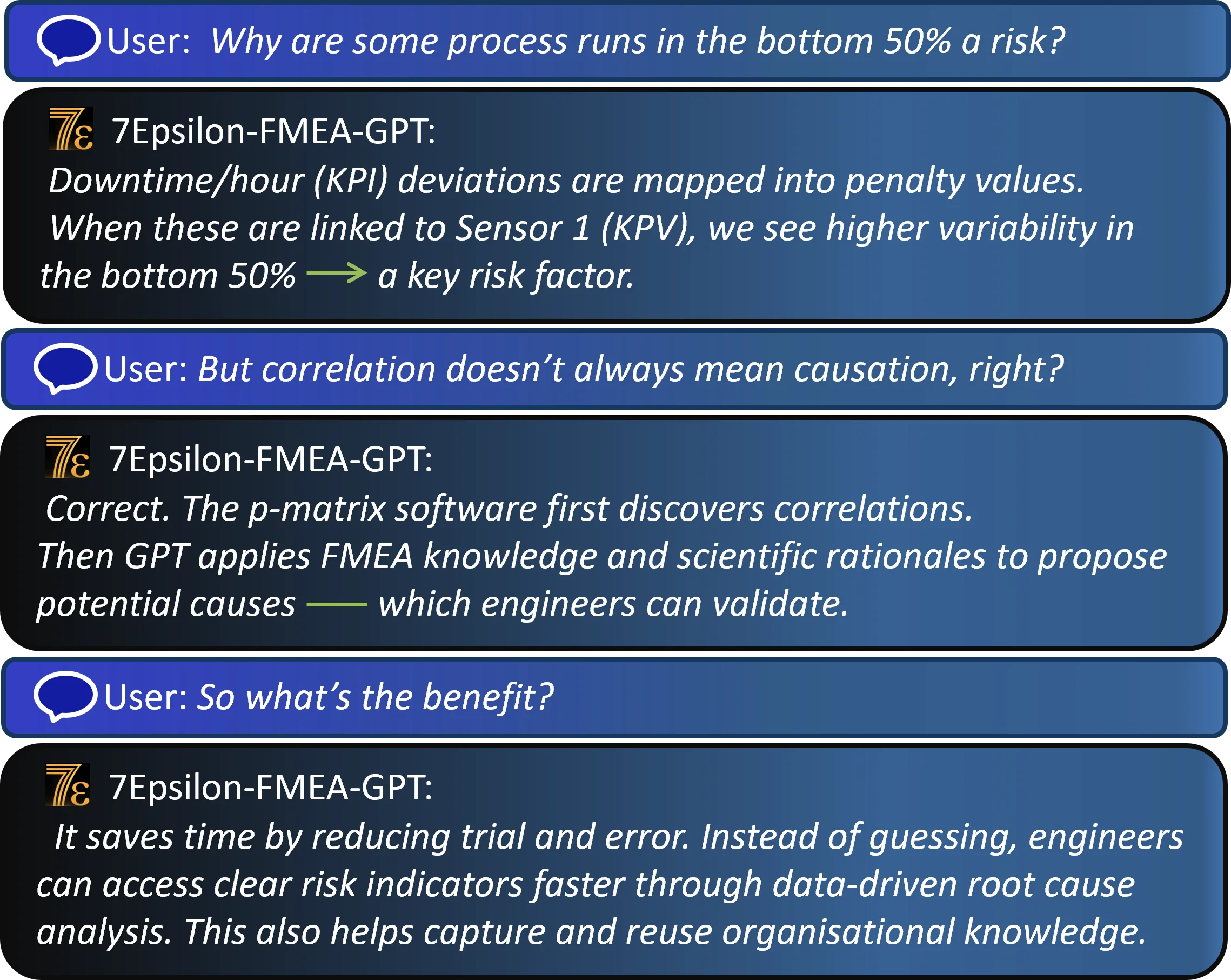 User: Why are some process runs in the bottom 50% a risk?

7ε 7Epsilon-FMEA-GPT:
Downtime/hour (KPI) deviations are mapped into penalty values. When these are linked to Sensor 1 (KPV), we see higher variability in the bottom 50% → a key risk factor.

User: But correlation doesn't always mean causation, right?

7ε 7Epsilon-FMEA-GPT:
Correct. The p-matrix software first discovers correlations. Then GPT applies FMEA knowledge and scientific rationales to propose potential causes — which engineers can validate.

User: So what's the benefit?

7ε 7Epsilon-FMEA-GPT:
It saves time by reducing trial and error. Instead of guessing, engineers can access clear risk indicators faster through data-driven root cause analysis. This also helps capture and reuse organisational knowledge.